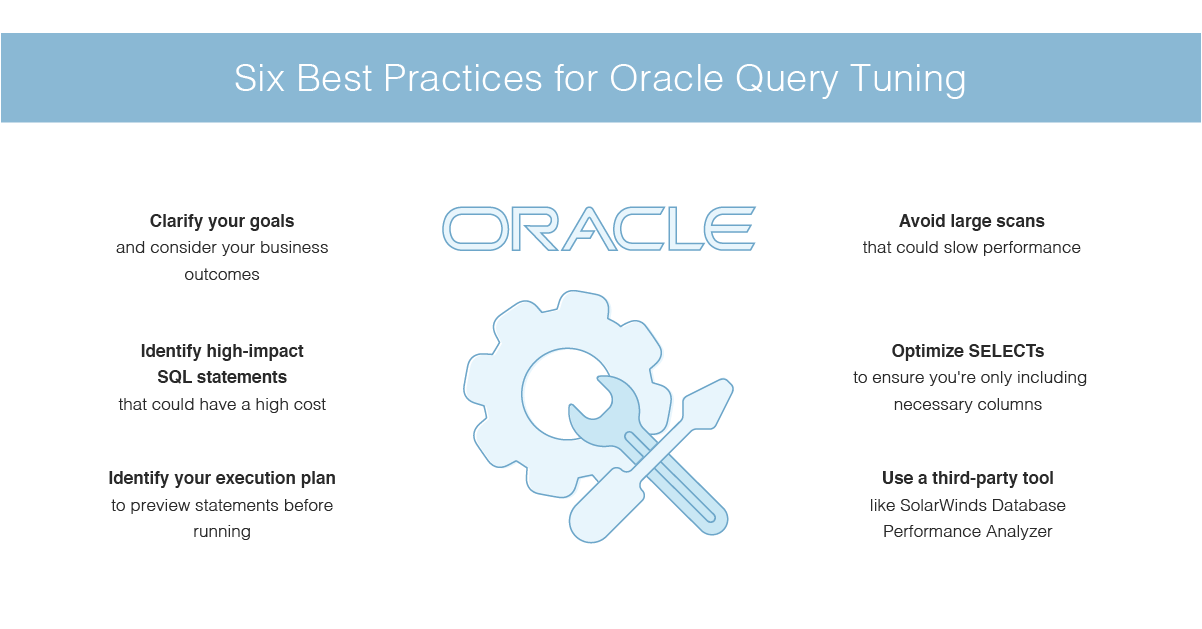 Six Best Practices for Oracle Query Tuning

Clarify your goals
and consider your business outcomes

Identify high-impact SQL statements
that could have a high cost

Identify your execution plan
to preview statements before running

ORACLE

Avoid large scans
that could slow performance

Optimize SELECTs
to ensure you're only including necessary columns

Use a third-party tool
like SolarWinds Database Performance Analyzer